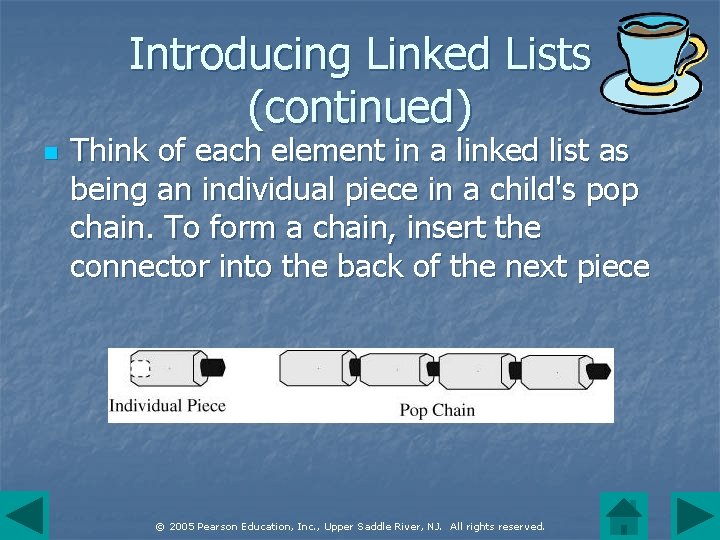 Introducing Linked Lists (continued)

Think of each element in a linked list as being an individual piece in a child's pop chain. To form a chain, insert the connector into the back of the next piece

Individual Piece

Pop Chain

© 2005 Pearson Education, Inc., Upper Saddle River, NJ. All rights reserved.